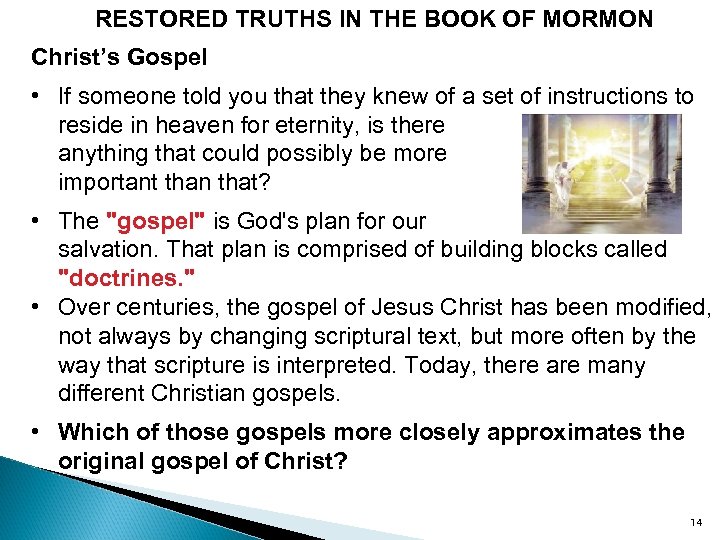 RESTORED TRUTHS IN THE BOOK OF MORMON

Christ's Gospel

• If someone told you that they knew of a set of instructions to reside in heaven for eternity, is there anything that could possibly be more important than that?

• The "gospel" is God's plan for our salvation. That plan is comprised of building blocks called "doctrines."

• Over centuries, the gospel of Jesus Christ has been modified, not always by changing scriptural text, but more often by the way that scripture is interpreted. Today, there are many different Christian gospels.

• Which of those gospels more closely approximates the original gospel of Christ?

14